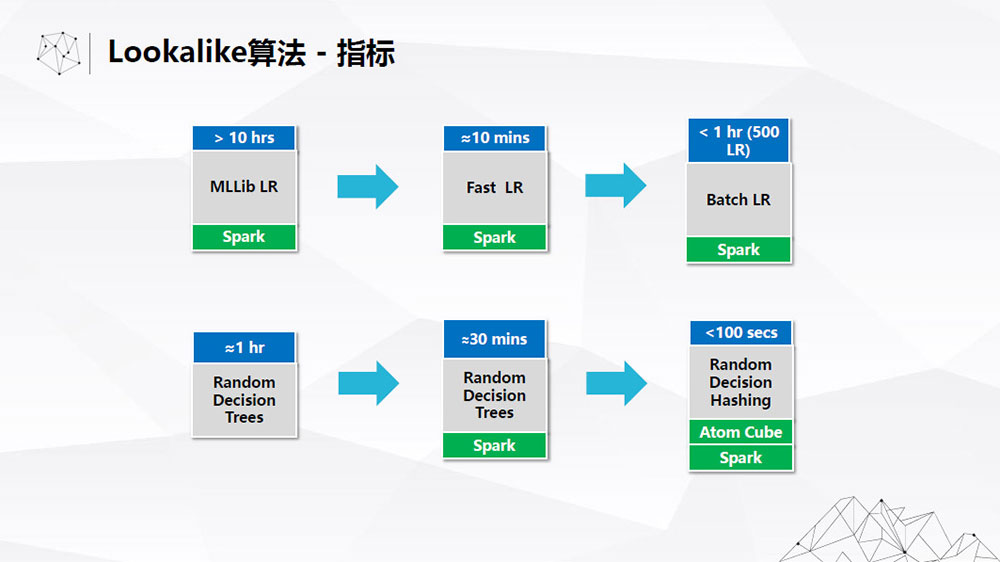 Lookalike算法 - 指标

> 10 hrs
MLLib LR
Spark

≈10 mins
Fast LR
Spark

< 1 hr (500 LR)
Batch LR
Spark

≈1 hr
Random Decision Trees

≈30 mins
Random Decision Trees
Spark

<100 secs
Random Decision Hashing
Atom Cube
Spark